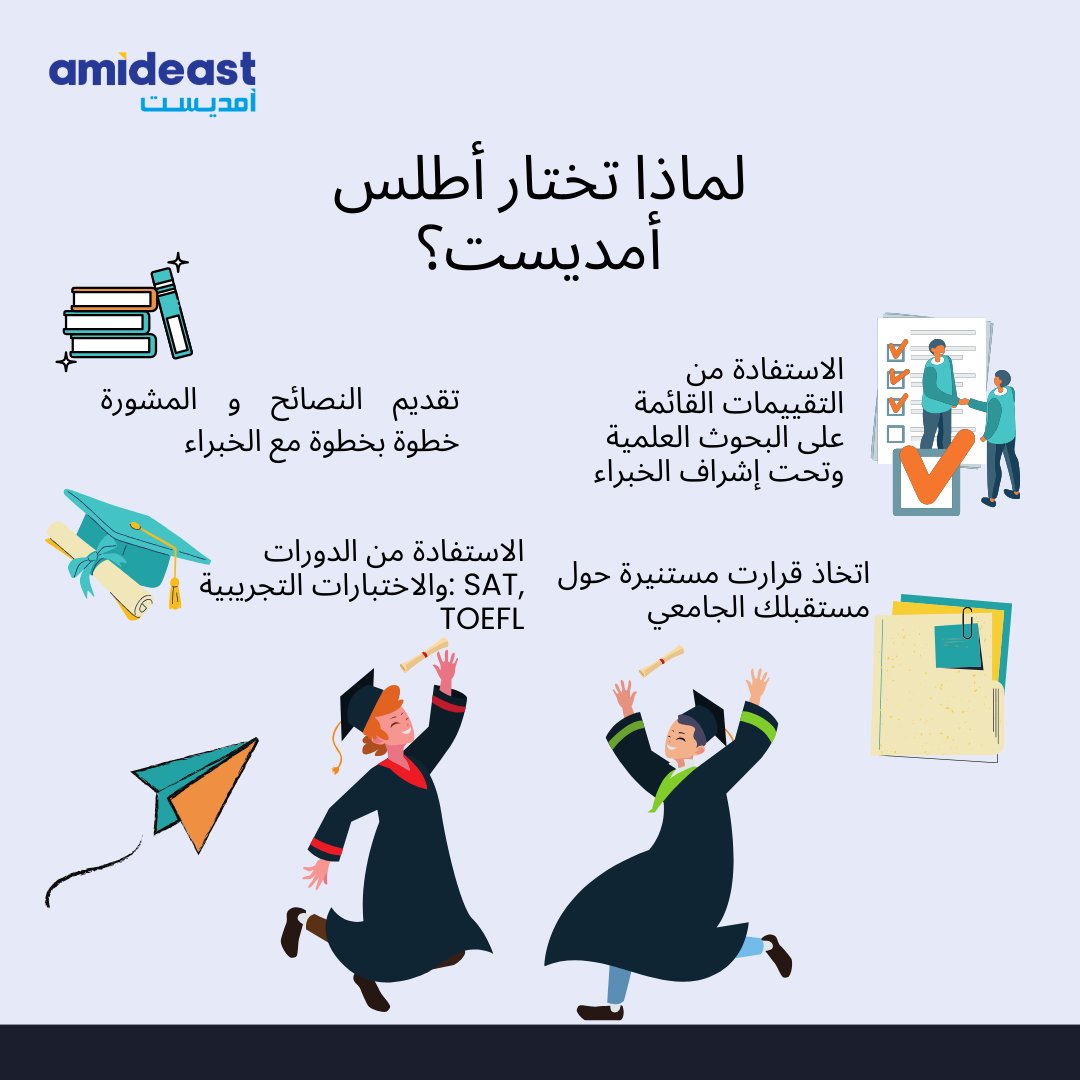 amideast
أمديست

لماذا تختار أطلس أمديست؟

الاستفادة من التقييمات القائمة على البحوث العلمية وتحت إشراف الخبراء

تقديم النصائح و المشورة خطوة بخطوة مع الخبراء

اتخاذ قرارت مستنيرة حول مستقبلك الجامعي

الاستفادة من الدورات والاختبارات التجريبية: SAT, TOEFL